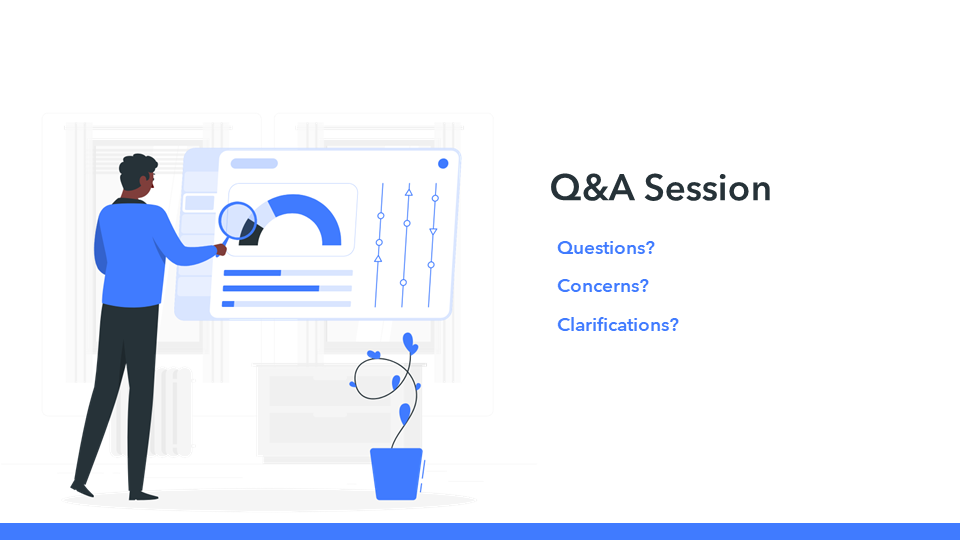 Q&A Session

Questions?

Concerns?

Clarifications?